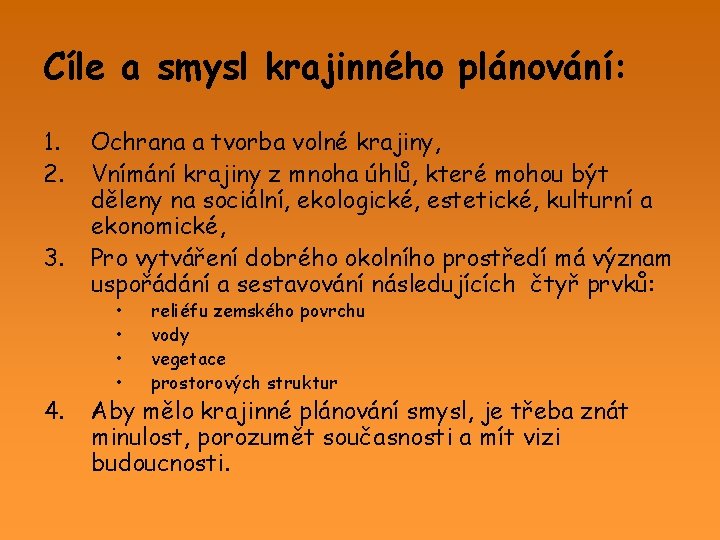 Cíle a smysl krajinného plánování:

1. Ochrana a tvorba volné krajiny,
2. Vnímání krajiny z mnoha úhlů, které mohou být děleny na sociální, ekologické, estetické, kulturní a ekonomické,
3. Pro vytváření dobrého okolního prostředí má význam uspořádání a sestavování následujících čtyř prvků:
   • reliéfu zemského povrchu
   • vody
   • vegetace
   • prostorových struktur
4. Aby mělo krajinné plánování smysl, je třeba znát minulost, porozumět současnosti a mít vizi budoucnosti.